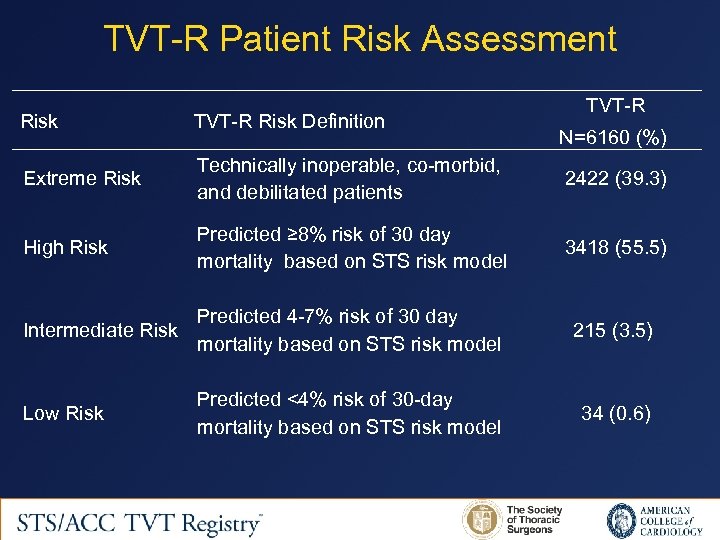 TVT-R Patient Risk Assessment

| Risk | TVT-R Risk Definition | TVT-R N=6160 (%) |
|---|---|---|
| Extreme Risk | Technically inoperable, co-morbid, and debilitated patients | 2422 (39.3) |
| High Risk | Predicted ≥8% risk of 30 day mortality based on STS risk model | 3418 (55.5) |
| Intermediate Risk | Predicted 4-7% risk of 30 day mortality based on STS risk model | 215 (3.5) |
| Low Risk | Predicted <4% risk of 30-day mortality based on STS risk model | 34 (0.6) |

STS/ACC TVT Registry™

The Society of Thoracic Surgeons

AMERICAN COLLEGE of CARDIOLOGY